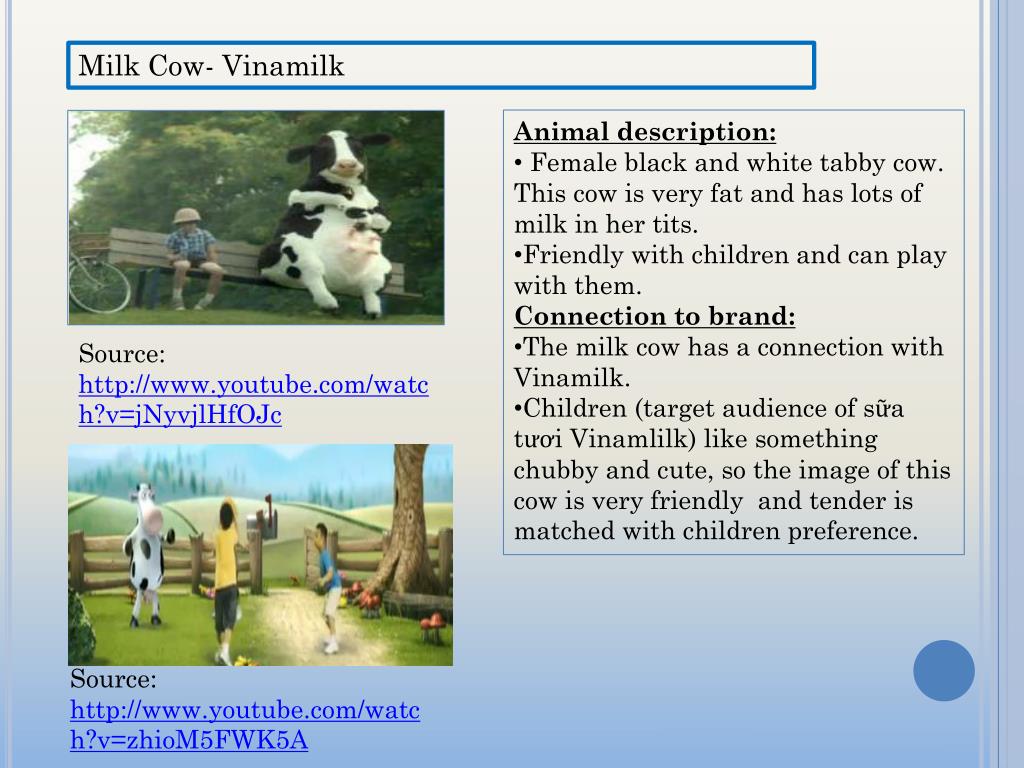 Milk Cow- Vinamilk

Source: http://www.youtube.com/watch?v=jNyvjlHfOJc

Source: http://www.youtube.com/watch?v=zhioM5FWK5A

Animal description:
• Female black and white tabby cow. This cow is very fat and has lots of milk in her tits.
•Friendly with children and can play with them.
Connection to brand:
•The milk cow has a connection with Vinamilk.
•Children (target audience of sữa tươi Vinamlilk) like something chubby and cute, so the image of this cow is very friendly and tender is matched with children preference.